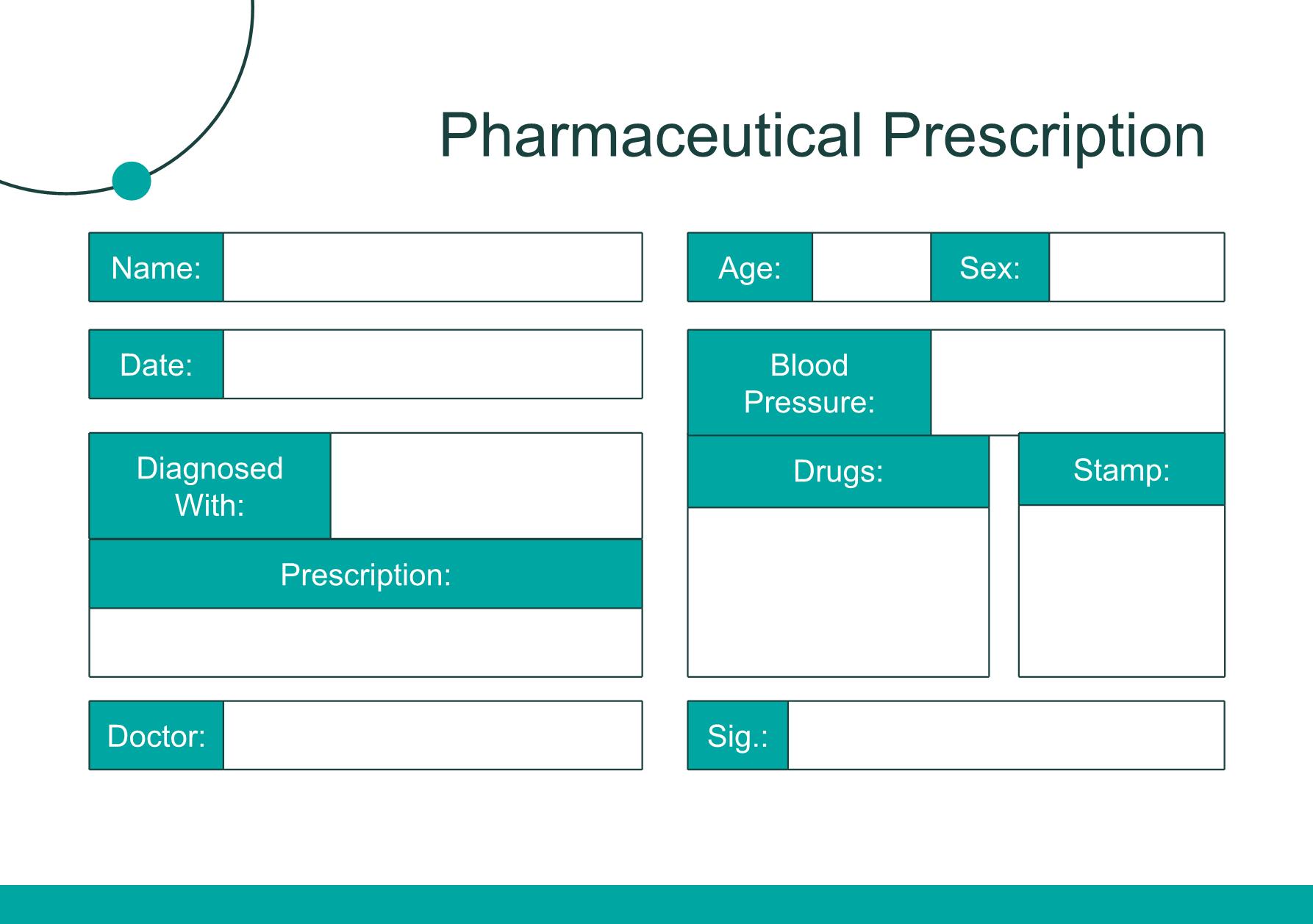 Pharmaceutical Prescription

Name:

Date:

Diagnosed With:

Prescription:

Doctor:

Age:

Sex:

Blood Pressure:

Drugs:

Stamp:

Sig.: